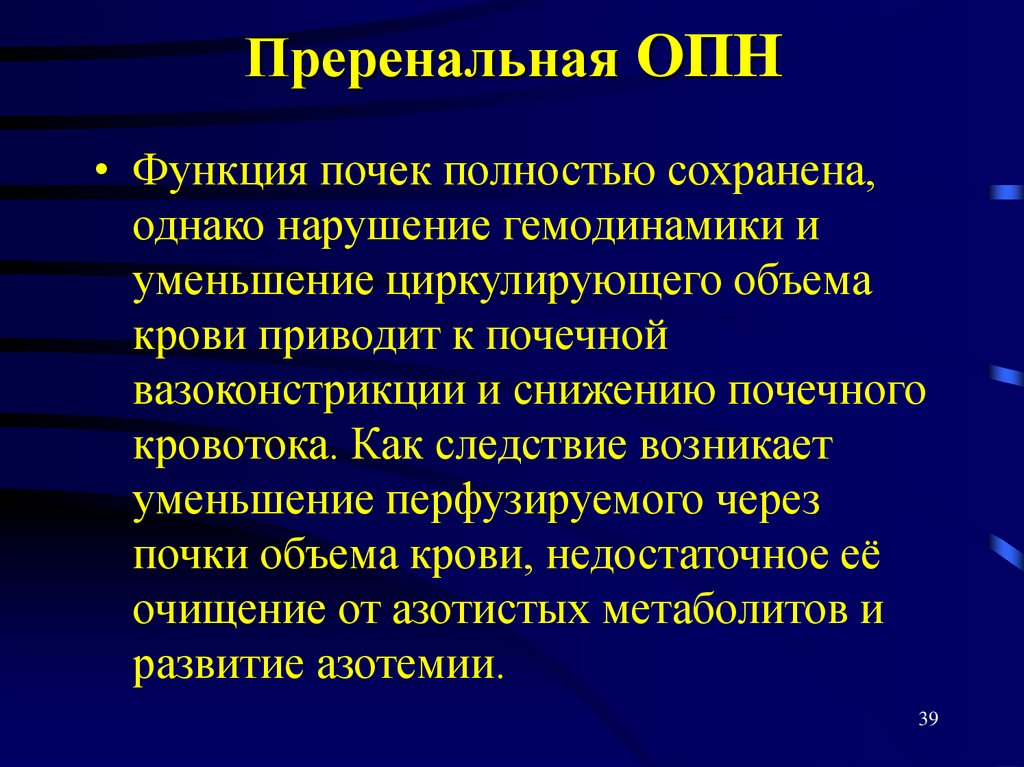 Преренальная ОПН

• Функция почек полностью сохранена, однако нарушение гемодинамики и уменьшение циркулирующего объема крови приводит к почечной вазоконстрикции и снижению почечного кровотока. Как следствие возникает уменьшение перфузируемого через почки объема крови, недостаточное её очищение от азотистых метаболитов и развитие азотемии.

39